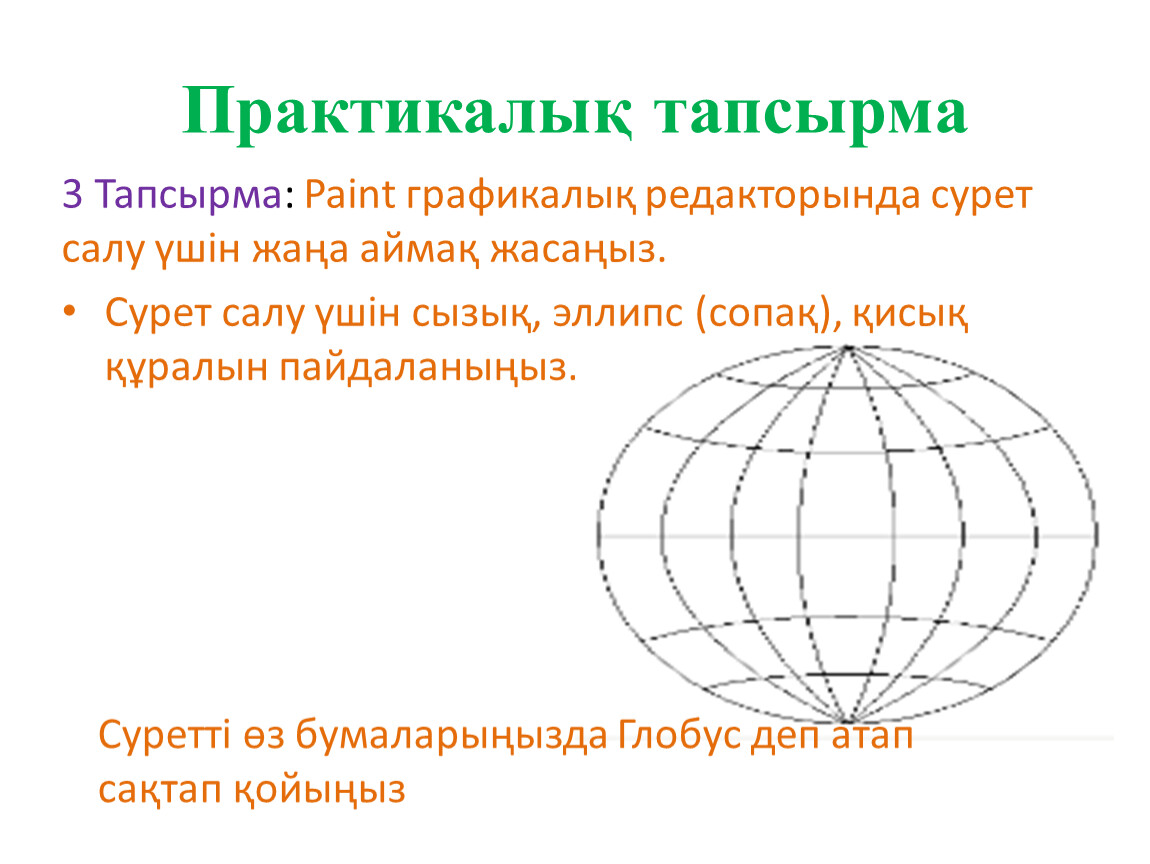 Практикалық тапсырма

3 Тапсырма: Paint графикалық редакторында сурет салу үшін жаңа аймақ жасаңыз.

• Сурет салу үшін сызық, эллипс (сопақ), қисық құралын пайдаланыңыз.

Суретті өз бумаларыңызда Глобус деп атап сақтап қойыңыз